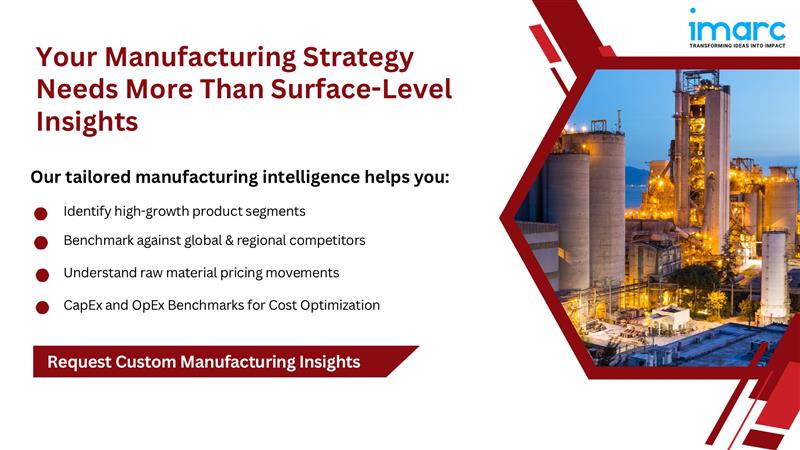 imarc
TRANSFORMING IDEAS INTO IMPACT

Your Manufacturing Strategy Needs More Than Surface-Level Insights

Our tailored manufacturing intelligence helps you:

Identify high-growth product segments

Benchmark against global & regional competitors

Understand raw material pricing movements

CapEx and OpEx Benchmarks for Cost Optimization

Request Custom Manufacturing Insights